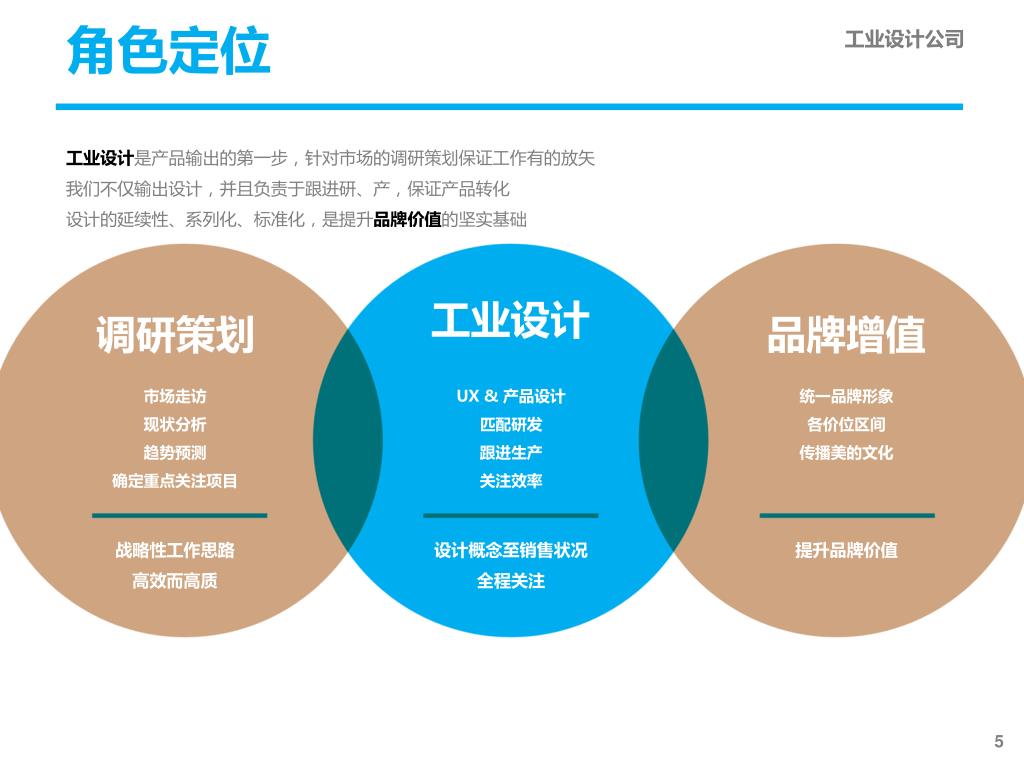 角色定位

工业设计公司

工业设计是产品输出的第一步，针对市场的调研策划保证工作有的放矢
我们不仅输出设计，并且负责于跟进研、产，保证产品转化
设计的延续性、系列化、标准化，是提升品牌价值的坚实基础

调研策划

市场走访
现状分析
趋势预测
确定重点关注项目

战略性工作思路
高效而高质

工业设计

UX & 产品设计
匹配研发
跟进生产
关注效率

设计概念至销售状况
全程关注

品牌增值

统一品牌形象
各价位区间
传播美的文化

提升品牌价值

5